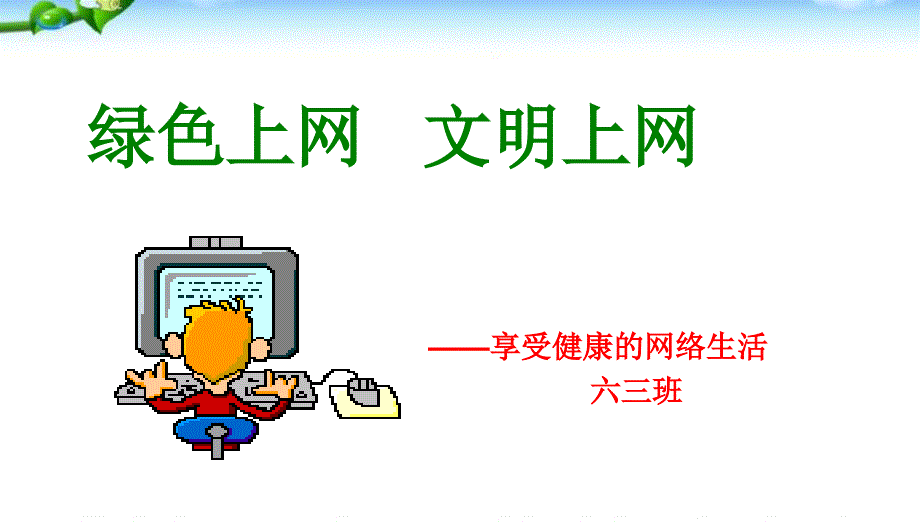 绿色上网　文明上网

——享受健康的网络生活
六三班